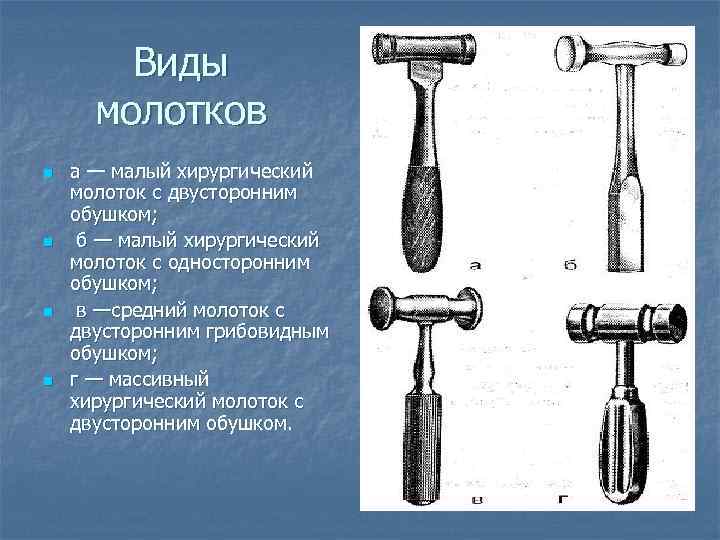 Виды молотков

а — малый хирургический молоток с двусторонним обушком;

б — малый хирургический молоток с односторонним обушком;

в —средний молоток с двусторонним грибовидным обушком;

г — массивный хирургический молоток с двусторонним обушком.

а

б

в

г